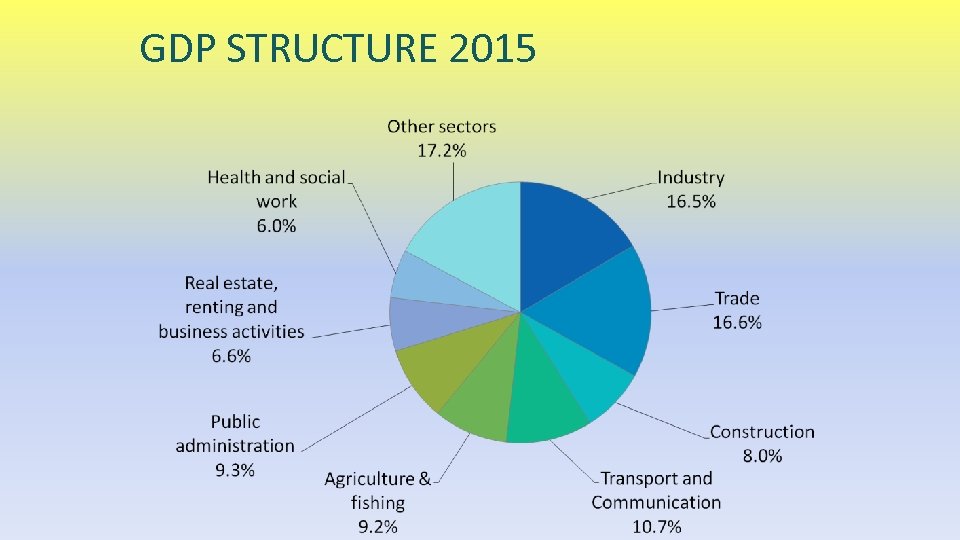 GDP STRUCTURE 2015

Other sectors
17.2%

Industry
16.5%

Trade
16.6%

Construction
8.0%

Transport and
Communication
10.7%

Agriculture &
fishing
9.2%

Public
administration
9.3%

Real estate,
renting and
business activities
6.6%

Health and social
work
6.0%